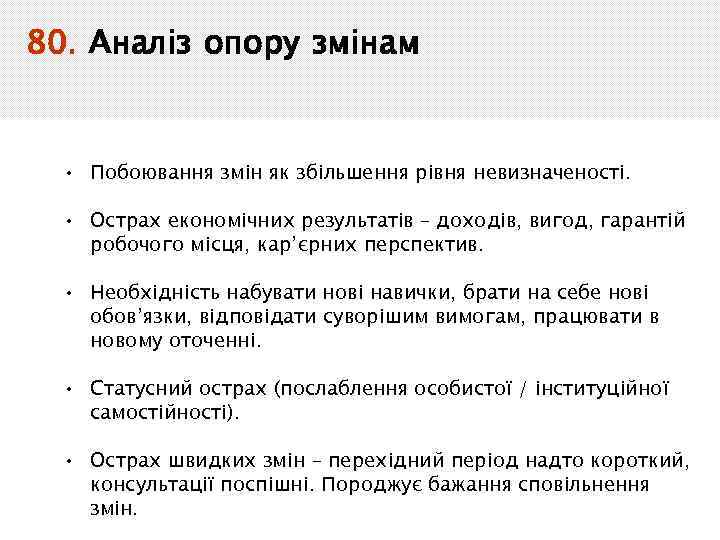 80. Аналіз опору змінам

• Побоювання змін як збільшення рівня невизначеності.

• Острах економічних результатів – доходів, вигод, гарантій робочого місця, кар'єрних перспектив.

• Необхідність набувати нові навички, брати на себе нові обов'язки, відповідати суворішим вимогам, працювати в новому оточенні.

• Статусний острах (послаблення особистої / інституційної самостійності).

• Острах швидких змін – перехідний період надто короткий, консультації поспішні. Породжує бажання сповільнення змін.